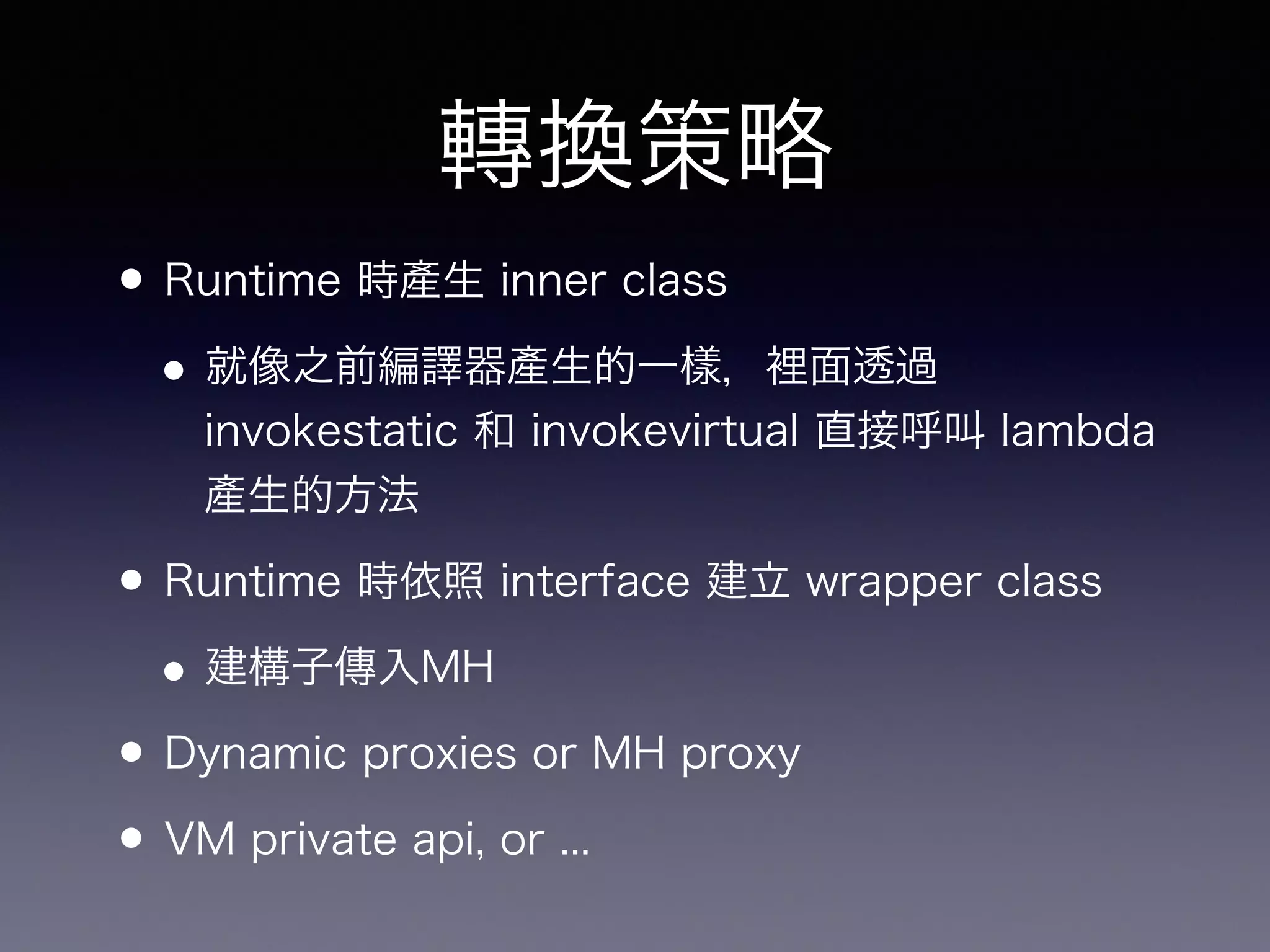 轉換策略

• Runtime 時產生 inner class

• 就像之前編譯器產生的一樣，裡面透過 invokestatic 和 invokevirtual 直接呼叫 lambda 產生的方法

• Runtime 時依照 interface 建立 wrapper class

• 建構子傳入MH

• Dynamic proxies or MH proxy

• VM private api, or ...